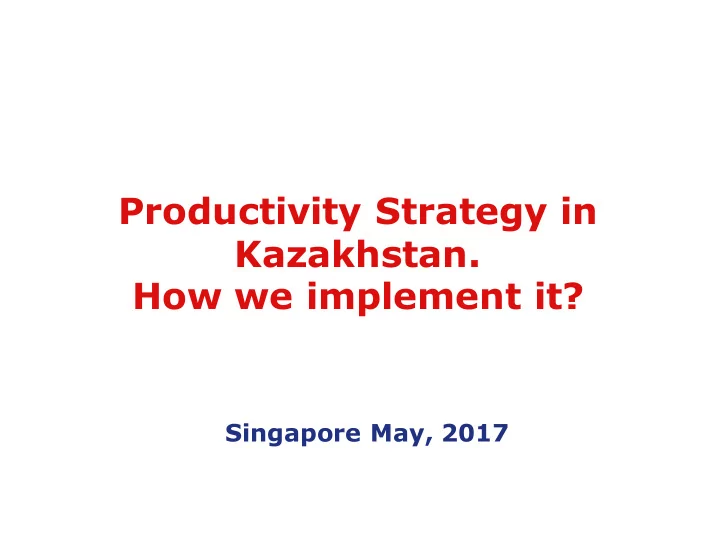 Productivity Strategy in Kazakhstan.
How we implement it?

Singapore May, 2017